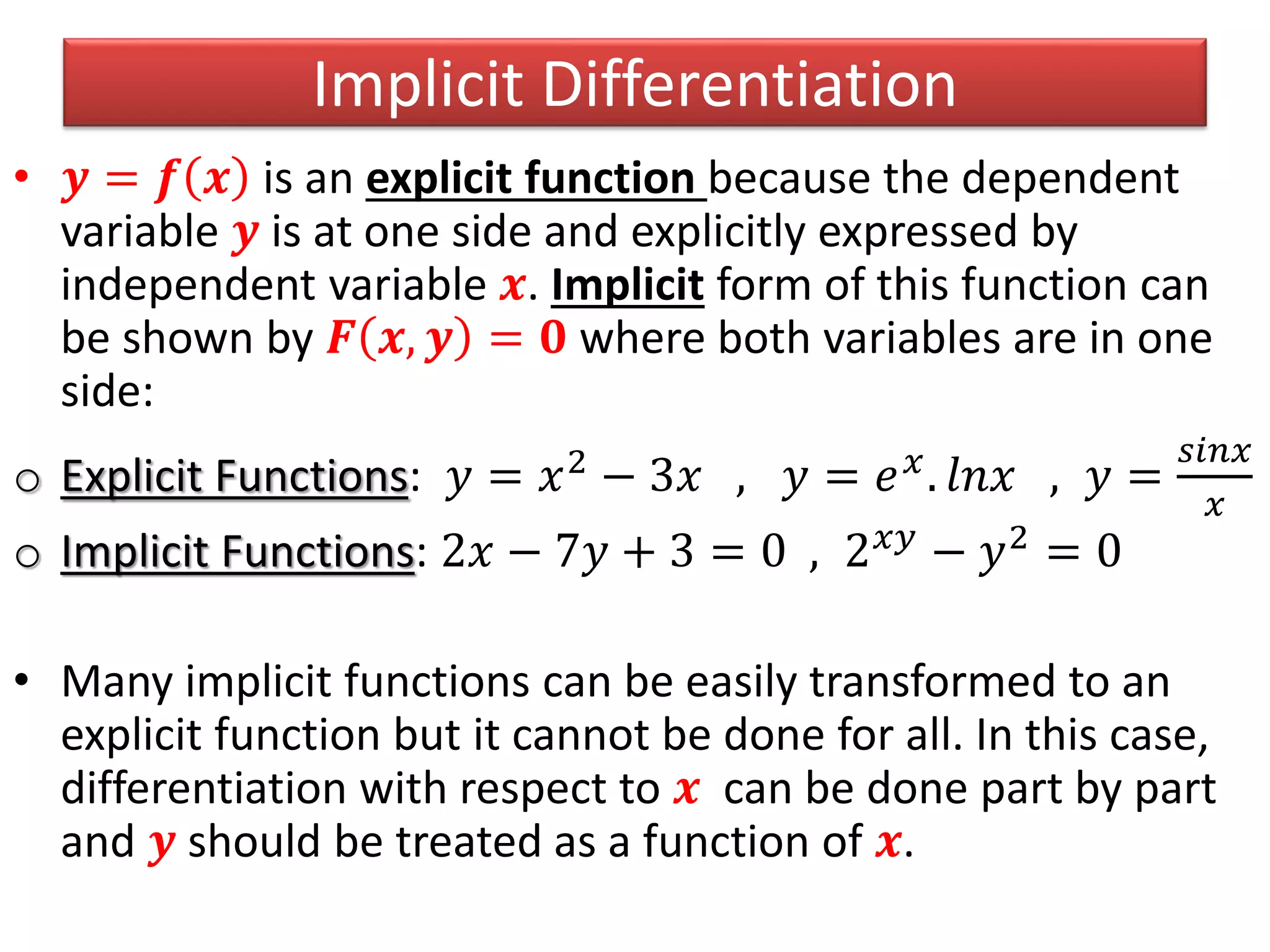 Implicit Differentiation

• $y = f(x)$ is an explicit function because the dependent variable $y$ is at one side and explicitly expressed by independent variable $x$. Implicit form of this function can be shown by $F(x, y) = 0$ where both variables are in one side:

o Explicit Functions: $y = x^2 - 3x$ , $y = e^x . lnx$ , $y = \frac{sinx}{x}$

o Implicit Functions: $2x - 7y + 3 = 0$ , $2^{xy} - y^2 = 0$

• Many implicit functions can be easily transformed to an explicit function but it cannot be done for all. In this case, differentiation with respect to $x$ can be done part by part and $y$ should be treated as a function of $x$.